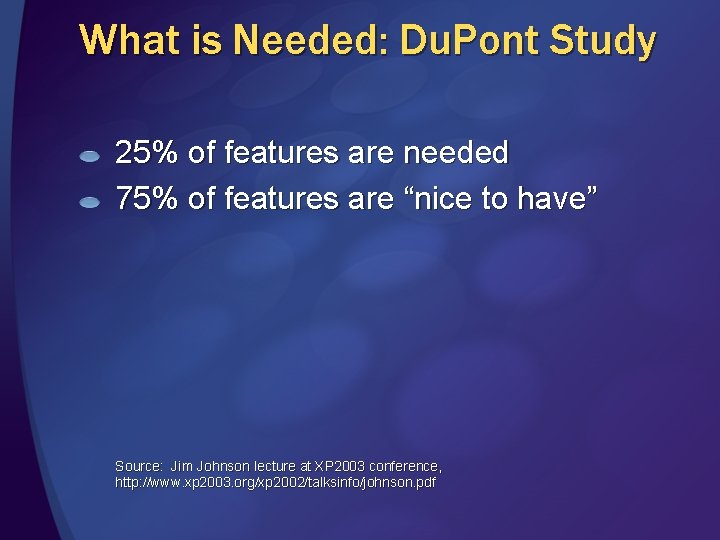 What is Needed: DuPont Study

25% of features are needed

75% of features are “nice to have”

Source: Jim Johnson lecture at XP2003 conference, http://www.xp2003.org/xp2002/talksinfo/johnson.pdf